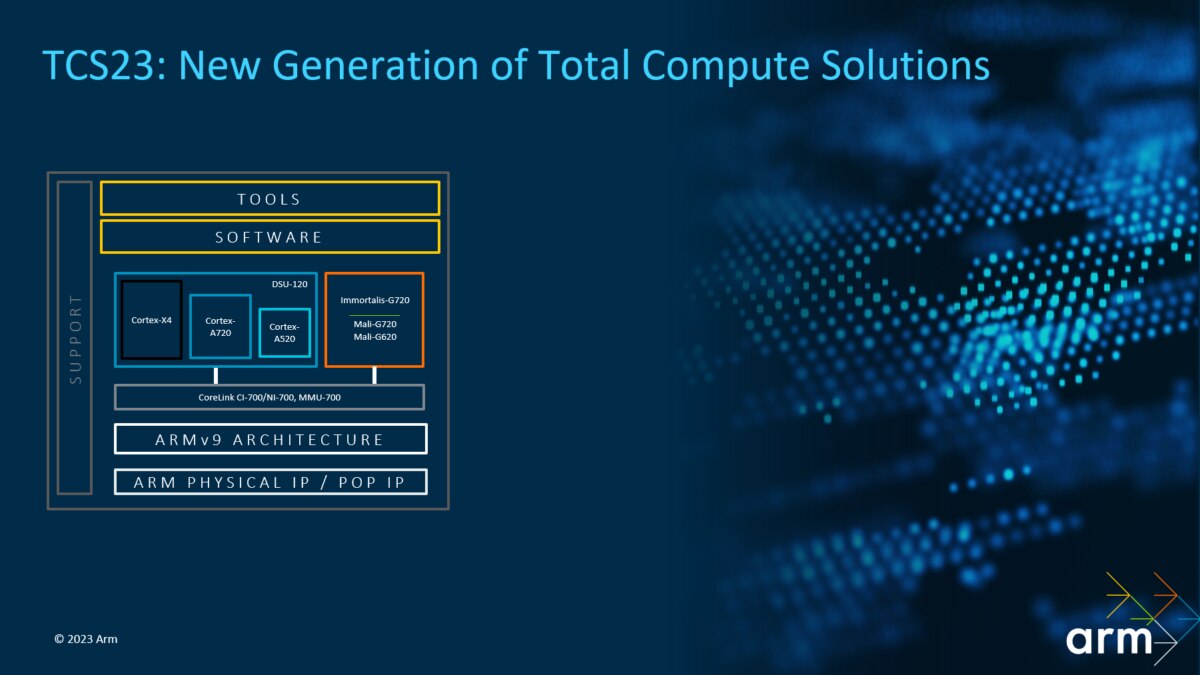 TCS23: New Generation of Total Compute Solutions

SUPPORT

TOOLS

SOFTWARE

DSU-120

Cortex-X4

Cortex-A720

Cortex-A520

Immortalis-G720

Mali-G720
Mali-G620

CoreLink CI-700/NI-700, MMU-700

ARMv9 ARCHITECTURE

ARM PHYSICAL IP / POP IP

© 2023 Arm

arm